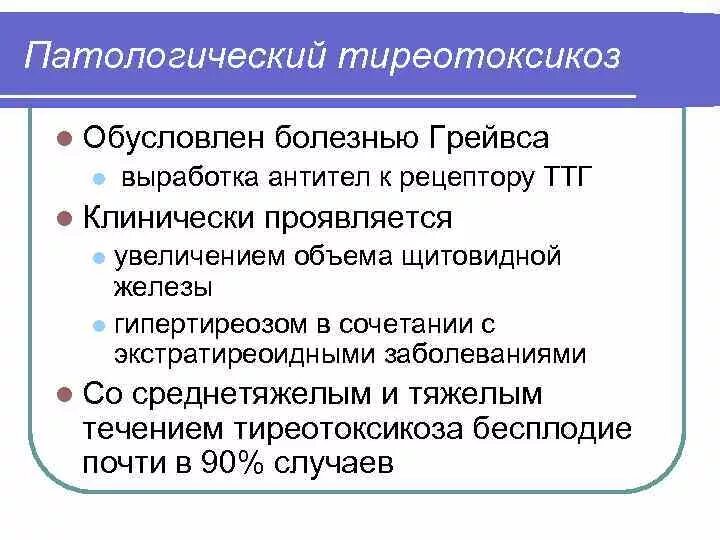 Патологический тиреотоксикоз

Обусловлен болезнью Грейвса

выработка антител к рецептору ТТГ

Клинически проявляется

увеличением объема щитовидной железы

гипертиреозом в сочетании с экстратиреоидными заболеваниями

Со среднетяжелым и тяжелым течением тиреотоксикоза бесплодие почти в 90% случаев